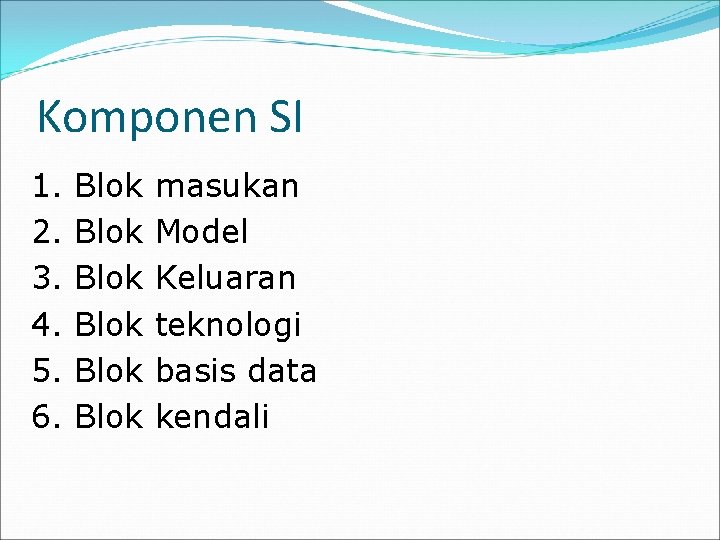 Komponen SI

1. Blok masukan
2. Blok Model
3. Blok Keluaran
4. Blok teknologi
5. Blok basis data
6. Blok kendali